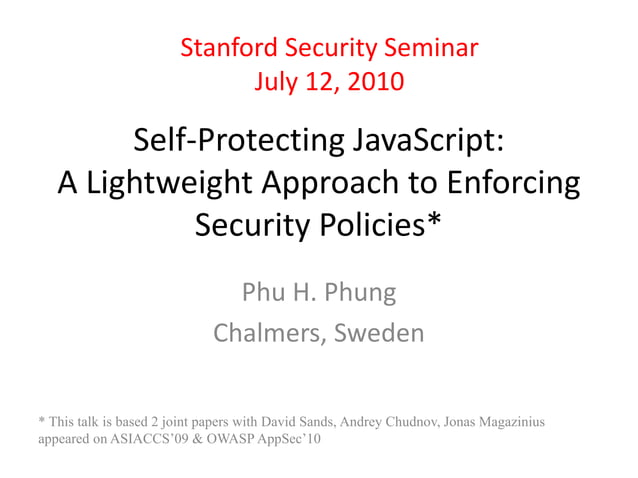 Stanford Security Seminar
July 12, 2010

Self-Protecting JavaScript: A Lightweight Approach to Enforcing Security Policies*

Phu H. Phung
Chalmers, Sweden

* This talk is based 2 joint papers with David Sands, Andrey Chudnov, Jonas Magazinius appeared on ASIACCS'09 & OWASP AppSec'10